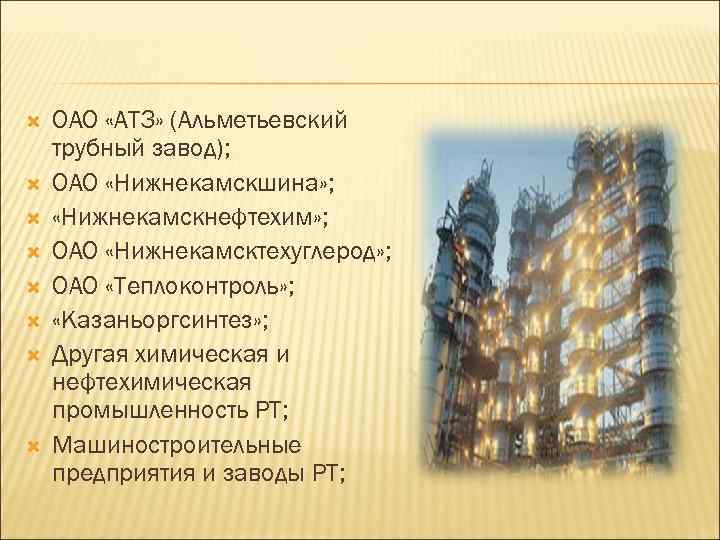 ОАО «АТЗ» (Альметьевский трубный завод);
ОАО «Нижнекамскшина»;
«Нижнекамскнефтехим»;
ОАО «Нижнекамсктехуглерод»;
ОАО «Теплоконтроль»;
«Казаньоргсинтез»;
Другая химическая и нефтехимическая промышленность РТ;
Машиностроительные предприятия и заводы РТ;